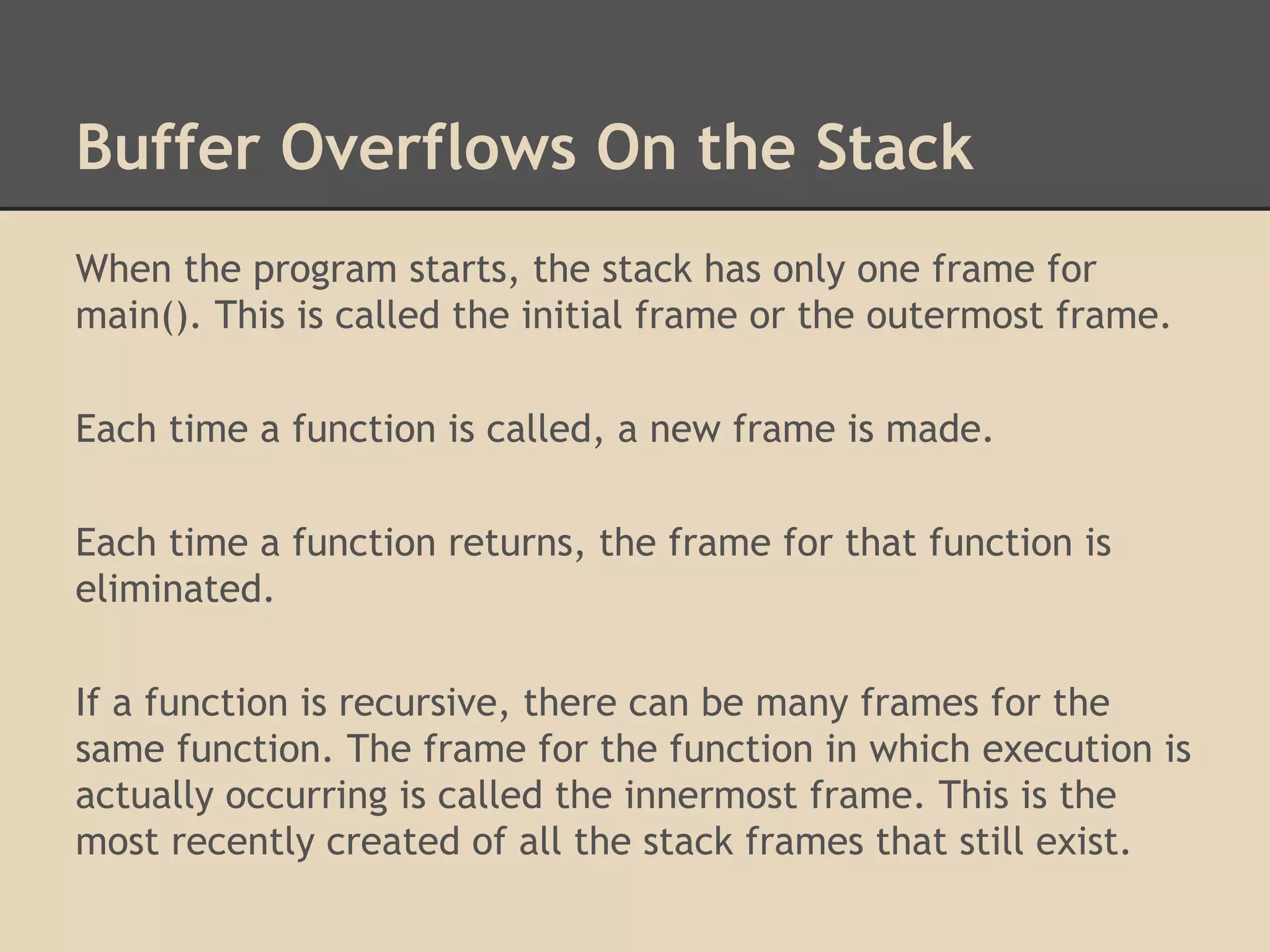 Buffer Overflows On the Stack

When the program starts, the stack has only one frame for main(). This is called the initial frame or the outermost frame.

Each time a function is called, a new frame is made.

Each time a function returns, the frame for that function is eliminated.

If a function is recursive, there can be many frames for the same function. The frame for the function in which execution is actually occurring is called the innermost frame. This is the most recently created of all the stack frames that still exist.